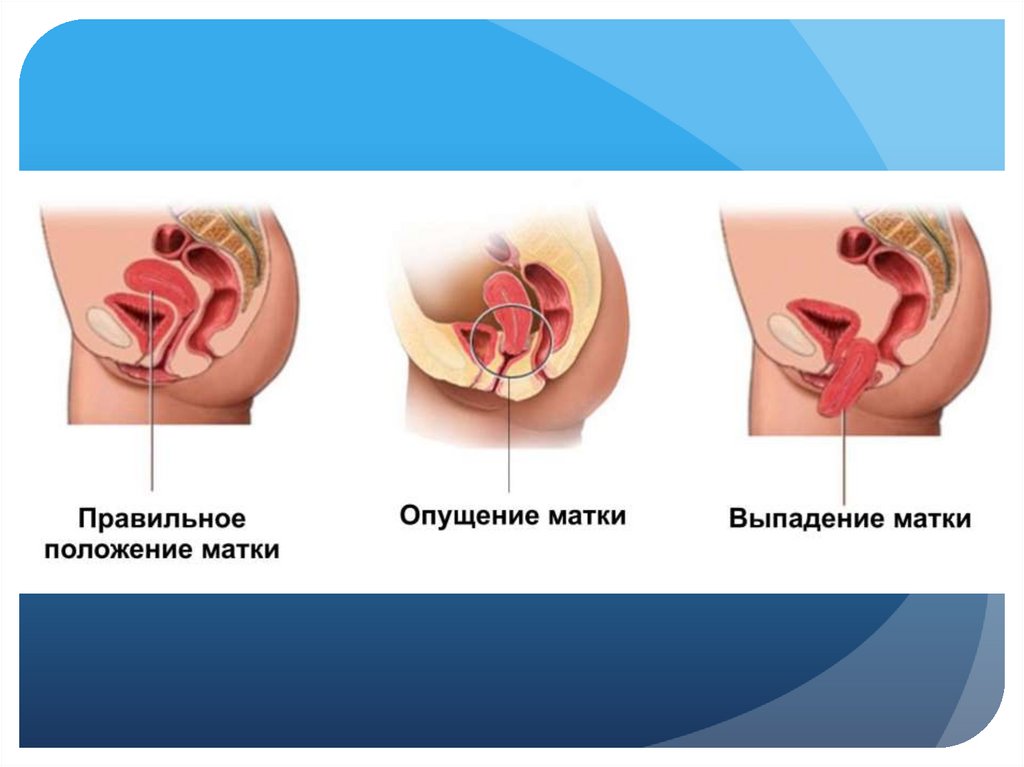 Правильное положение матки

Опущение матки

Выпадение матки